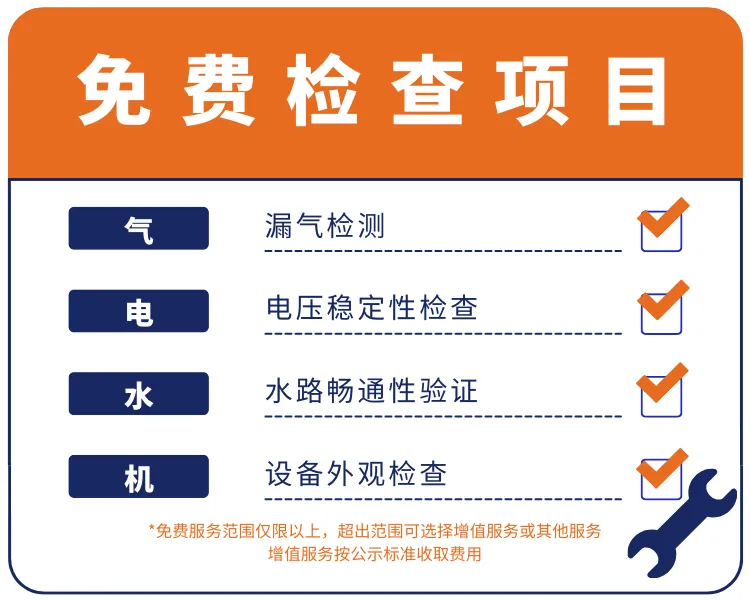 免费检查项目

气 漏气检测

电 电压稳定性检查

水 水路畅通性验证

机 设备外观检查

*免费服务范围仅限以上，超出范围可选择增值服务或其他服务
增值服务按公示标准收取费用